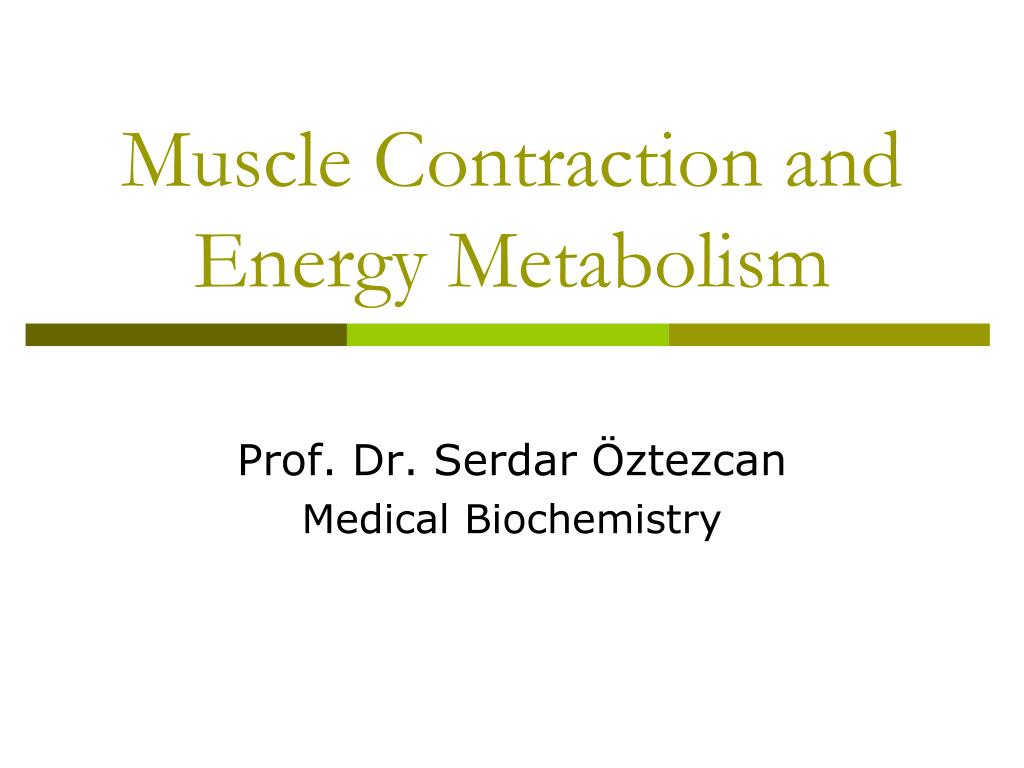 Muscle Contraction and Energy Metabolism

Prof. Dr. Serdar Öztezcan
Medical Biochemistry